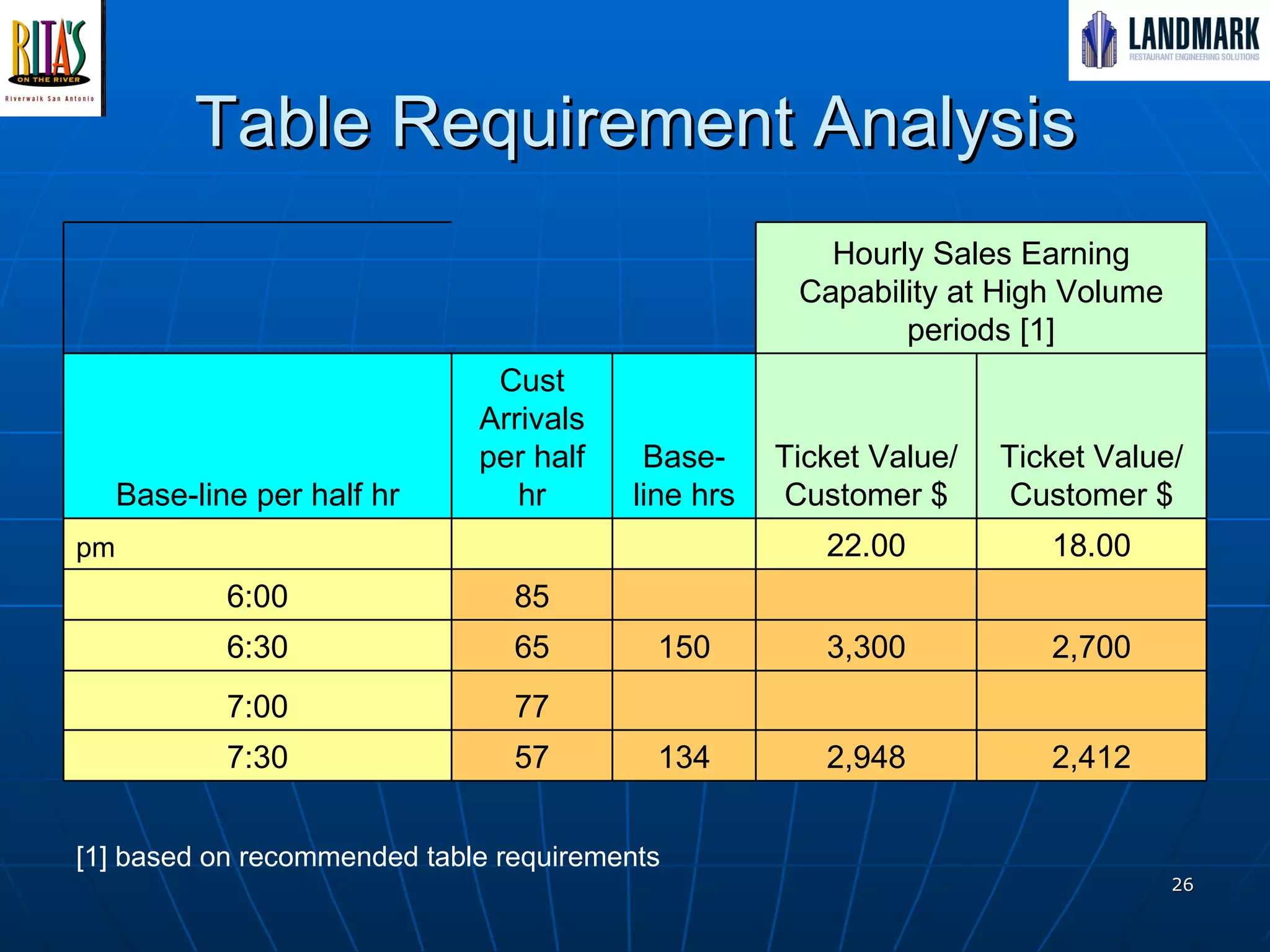 RITA'S
ON THE RIVER
Riverwalk San Antonio

LANDMARK
RESTAURANT ENGINEERING SOLUTIONS

Table Requirement Analysis

| | | | Hourly Sales Earning Capability at High Volume periods [1] | |
|---|---|---|---|---|
| Base-line per half hr | Cust Arrivals per half hr | Base-line hrs | Ticket Value/ Customer $ | Ticket Value/ Customer $ |
| pm | | | 22.00 | 18.00 |
| 6:00 | 85 | | | |
| 6:30 | 65 | 150 | 3,300 | 2,700 |
| 7:00 | 77 | | | |
| 7:30 | 57 | 134 | 2,948 | 2,412 |

[1] based on recommended table requirements

26